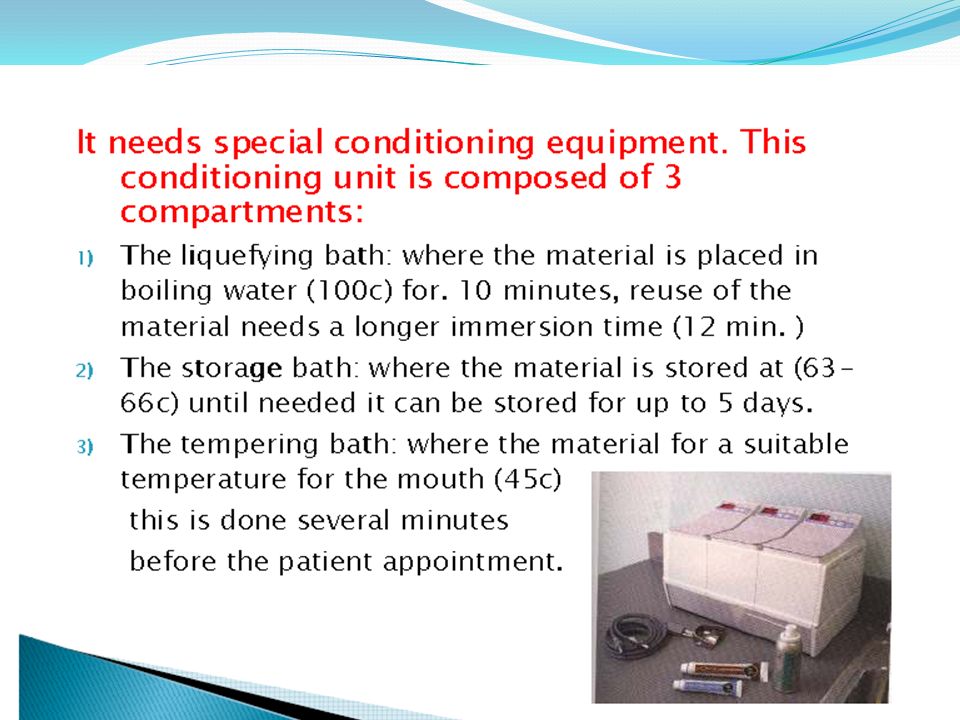 It needs special conditioning equipment. This conditioning unit is composed of 3 compartments:

1) The liquefying bath: where the material is placed in boiling water (100c) for. 10 minutes, reuse of the material needs a longer immersion time (12 min. )

2) The storage bath: where the material is stored at (63-66c) until needed it can be stored for up to 5 days.

3) The tempering bath: where the material for a suitable temperature for the mouth (45c) this is done several minutes before the patient appointment.